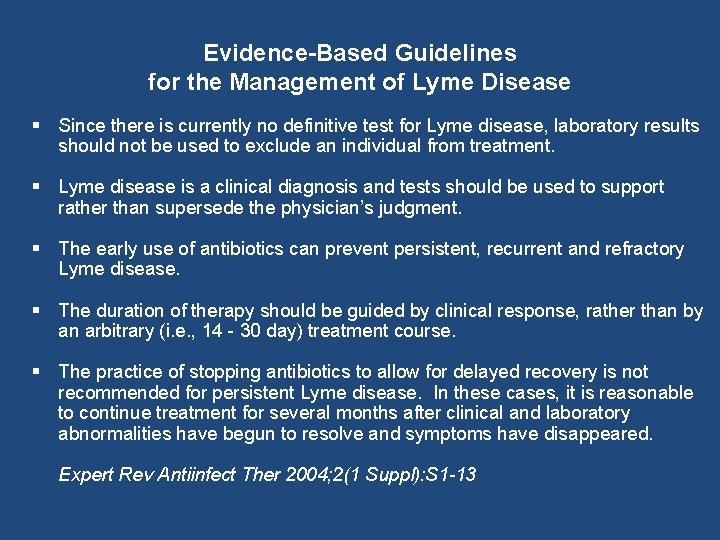 Evidence-Based Guidelines
for the Management of Lyme Disease

▪ Since there is currently no definitive test for Lyme disease, laboratory results should not be used to exclude an individual from treatment.

▪ Lyme disease is a clinical diagnosis and tests should be used to support rather than supersede the physician's judgment.

▪ The early use of antibiotics can prevent persistent, recurrent and refractory Lyme disease.

▪ The duration of therapy should be guided by clinical response, rather than by an arbitrary (i.e., 14 - 30 day) treatment course.

▪ The practice of stopping antibiotics to allow for delayed recovery is not recommended for persistent Lyme disease. In these cases, it is reasonable to continue treatment for several months after clinical and laboratory abnormalities have begun to resolve and symptoms have disappeared.

Expert Rev Antiinfect Ther 2004;2(1 Suppl):S1-13